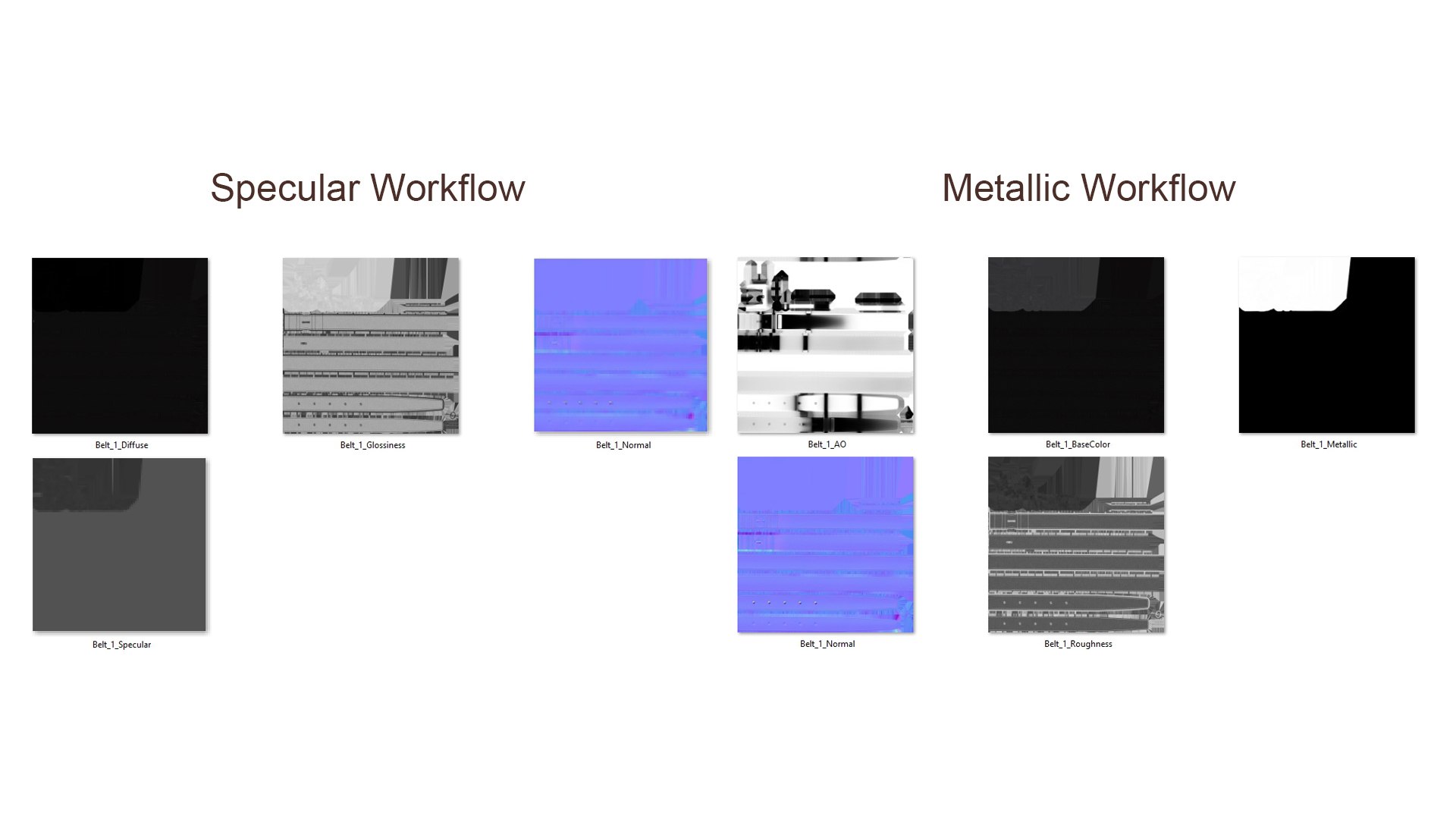 Specular Workflow

Belt_1_Diffuse

Belt_1_Glossiness

Belt_1_Normal

Belt_1_Specular

Metallic Workflow

Belt_1_AO

Belt_1_BaseColor

Belt_1_Metallic

Belt_1_Normal

Belt_1_Roughness